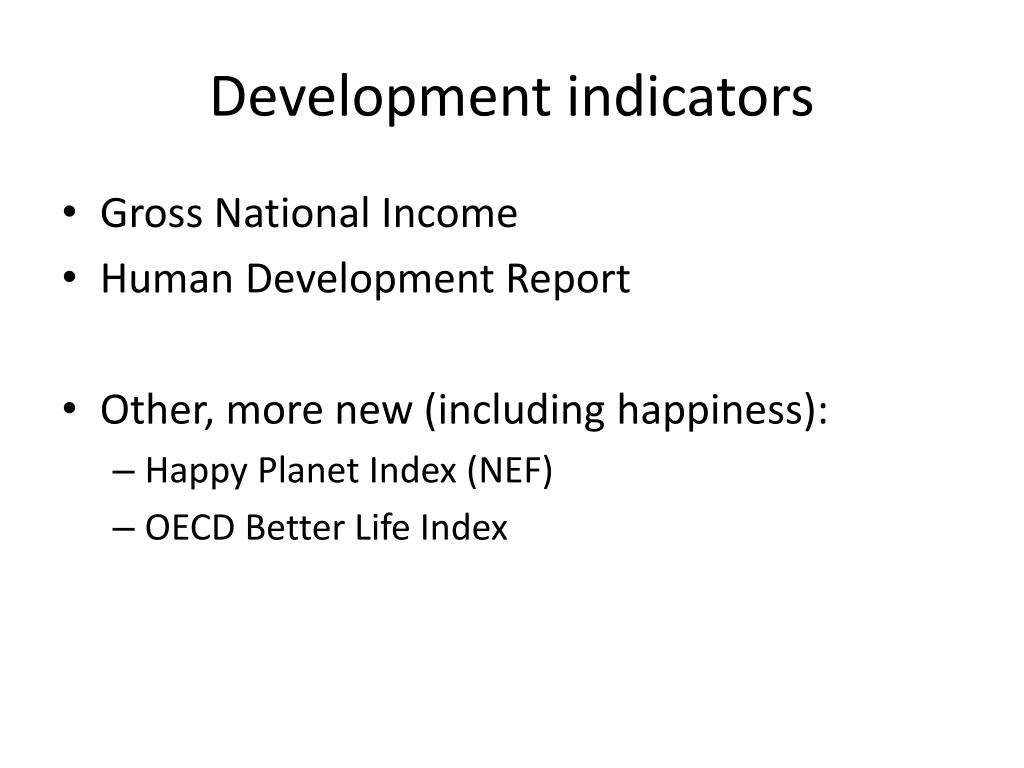 Development indicators

• Gross National Income
• Human Development Report

• Other, more new (including happiness):
  – Happy Planet Index (NEF)
  – OECD Better Life Index